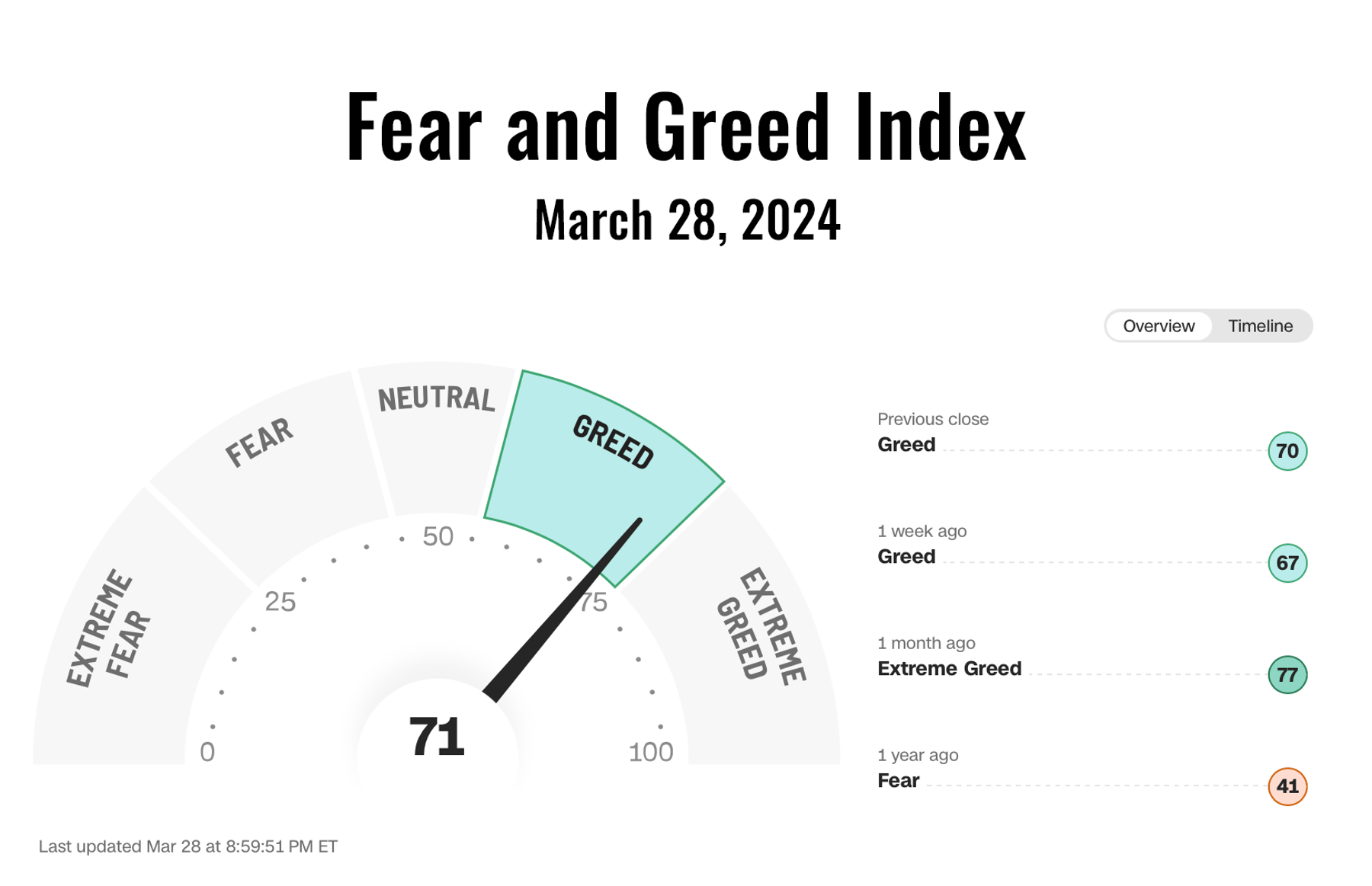 Fear and Greed Index

March 28, 2024

Overview Timeline

EXTREME FEAR

FEAR

NEUTRAL

GREED

EXTREME GREED

0

25

50

75

100

71

Previous close
Greed 70

1 week ago
Greed 67

1 month ago
Extreme Greed 77

1 year ago
Fear 41

Last updated Mar 28 at 8:59:51 PM ET